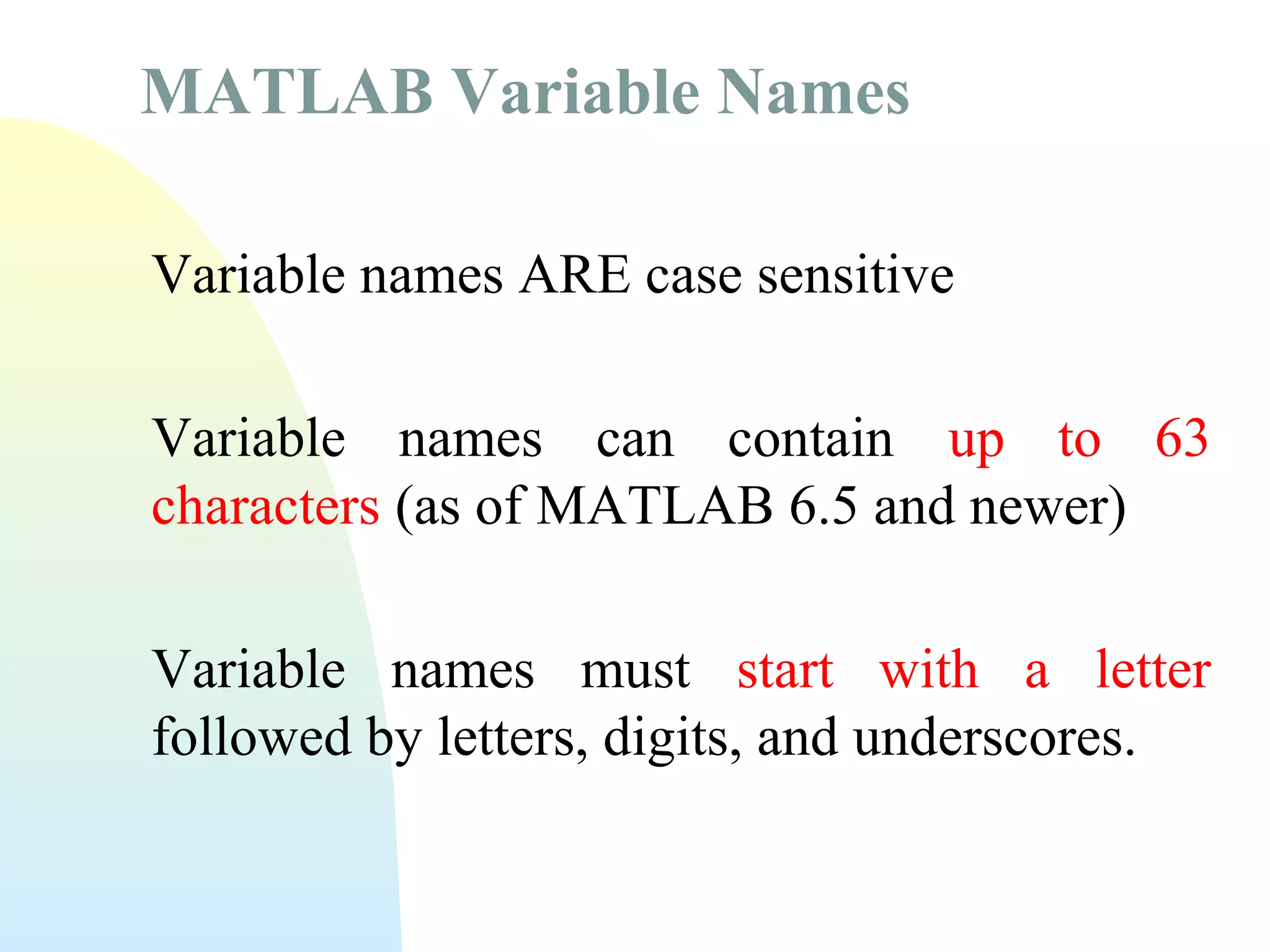 MATLAB Variable Names

Variable names ARE case sensitive

Variable names can contain up to 63 characters (as of MATLAB 6.5 and newer)

Variable names must start with a letter followed by letters, digits, and underscores.